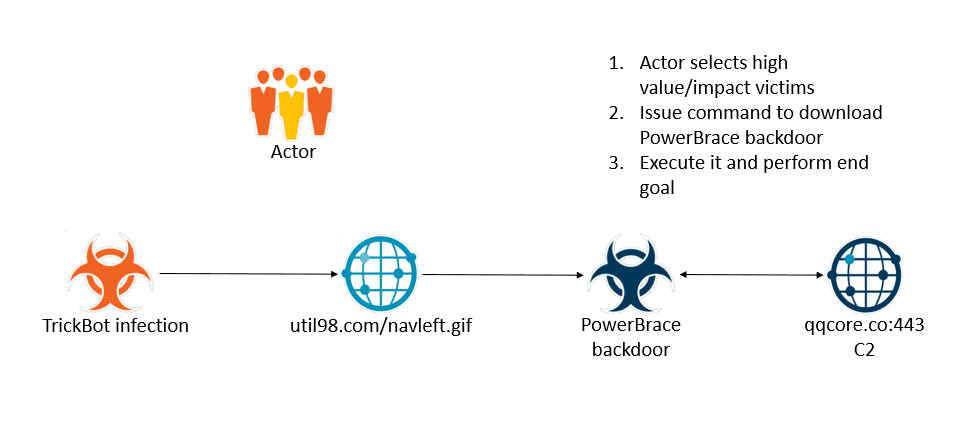 Actor

1. Actor selects high value/impact victims
2. Issue command to download PowerBrace backdoor
3. Execute it and perform end goal

TrickBot infection

util98.com/navleft.gif

PowerBrace backdoor

qqcore.co:443
C2